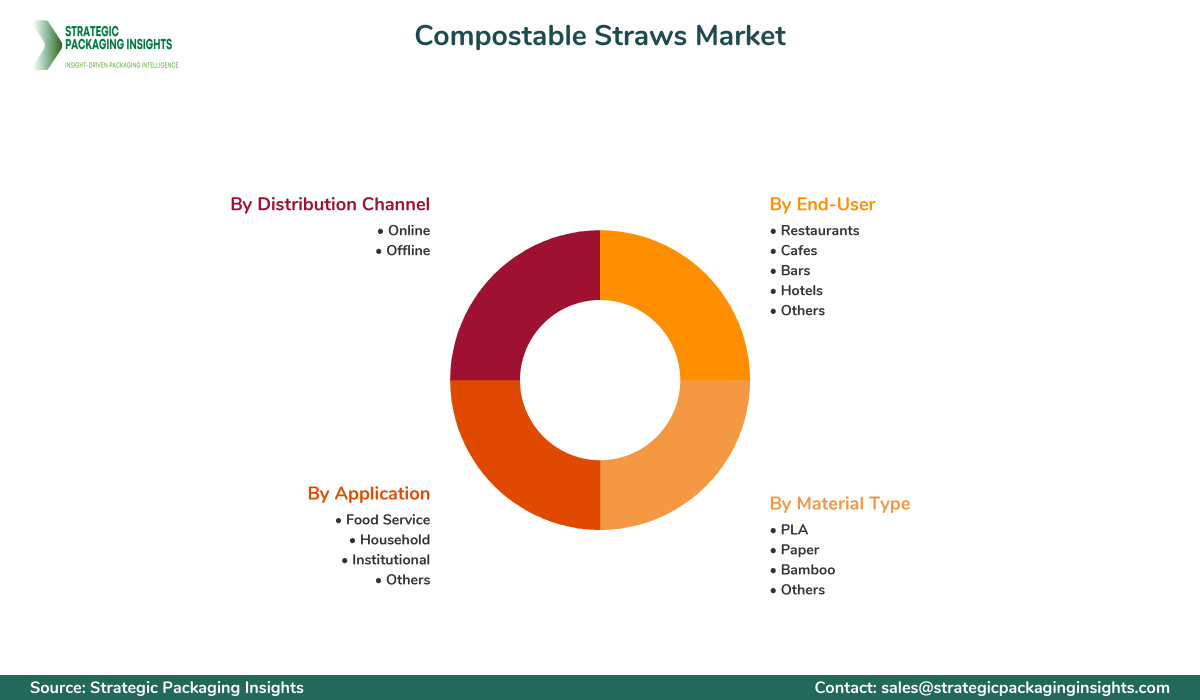 STRATEGIC PACKAGING INSIGHTS
INSIGHT-DRIVEN PACKAGING INTELLIGENCE

Compostable Straws Market

By Distribution Channel
• Online
• Offline

By End-User
• Restaurants
• Cafes
• Bars
• Hotels
• Others

By Application
• Food Service
• Household
• Institutional
• Others

By Material Type
• PLA
• Paper
• Bamboo
• Others

Source: Strategic Packaging Insights

Contact: sales@strategicpackaginginsights.com